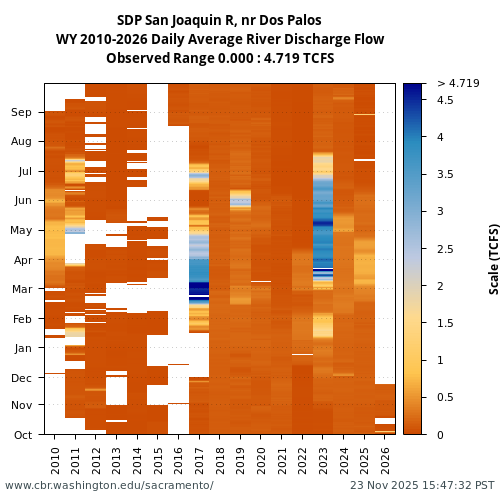 SDP San Joaquin R, nr Dos Palos
WY 2010-2026 Daily Average River Discharge Flow
Observed Range 0.000 : 4.719 TCFS

Sep
Aug
Jul
Jun
May
Apr
Mar
Feb
Jan
Dec
Nov
Oct

2010
2011
2012
2013
2014
2015
2016
2017
2018
2019
2020
2021
2022
2023
2024
2025
2026

> 4.719
4.5
4
3.5
3
2.5
2
1.5
1
0.5
0

Scale (TCFS)

www.cbr.washington.edu/sacramento/
23 Nov 2025 15:47:32 PST